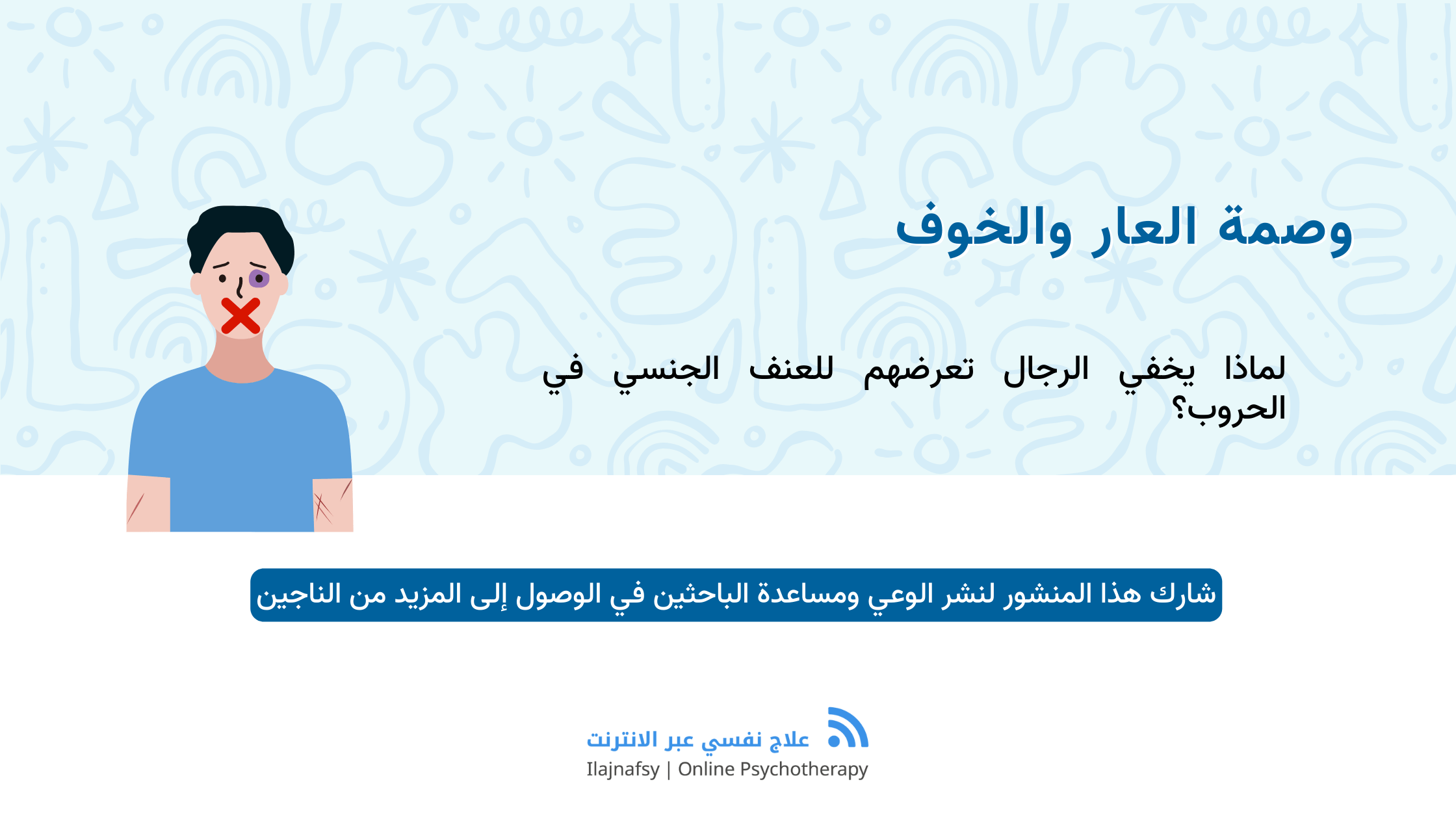 وصمة العار والخوف

لماذا يخفي الرجال تعرضهم للعنف الجنسي في الحروب؟

شارك هذا المنشور لنشر الوعي ومساعدة الباحثين في الوصول إلى المزيد من الناجين

علاج نفسي عبر الانترنت
Ilajnafsy | Online Psychotherapy